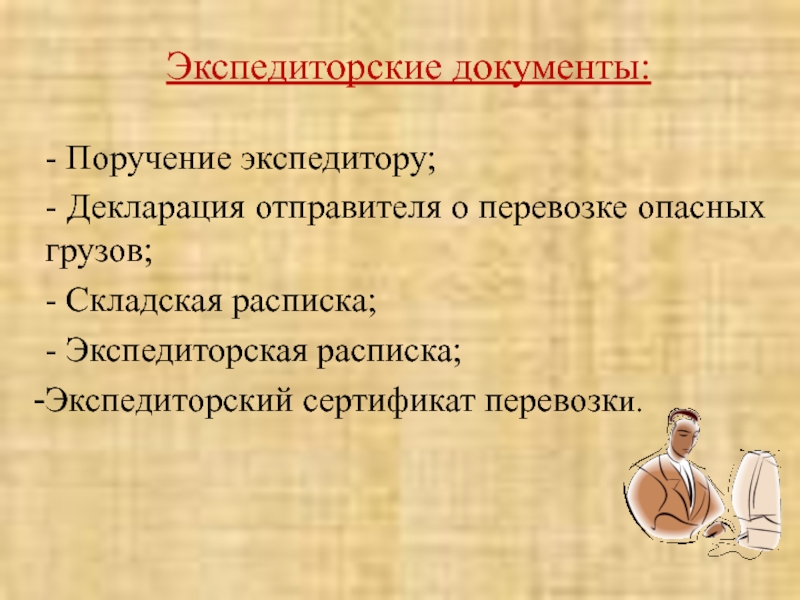 Экспедиторские документы:

- Поручение экспедитору;

- Декларация отправителя о перевозке опасных грузов;

- Складская расписка;

- Экспедиторская расписка;

-Экспедиторский сертификат перевозки.